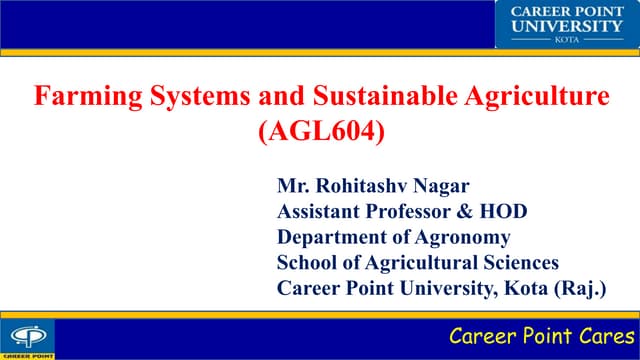 CAREER POINT UNIVERSITY
KOTA

Farming Systems and Sustainable Agriculture (AGL604)

Mr. Rohitashv Nagar
Assistant Professor & HOD
Department of Agronomy
School of Agricultural Sciences
Career Point University, Kota (Raj.)

CAREER POINT

Career Point Cares